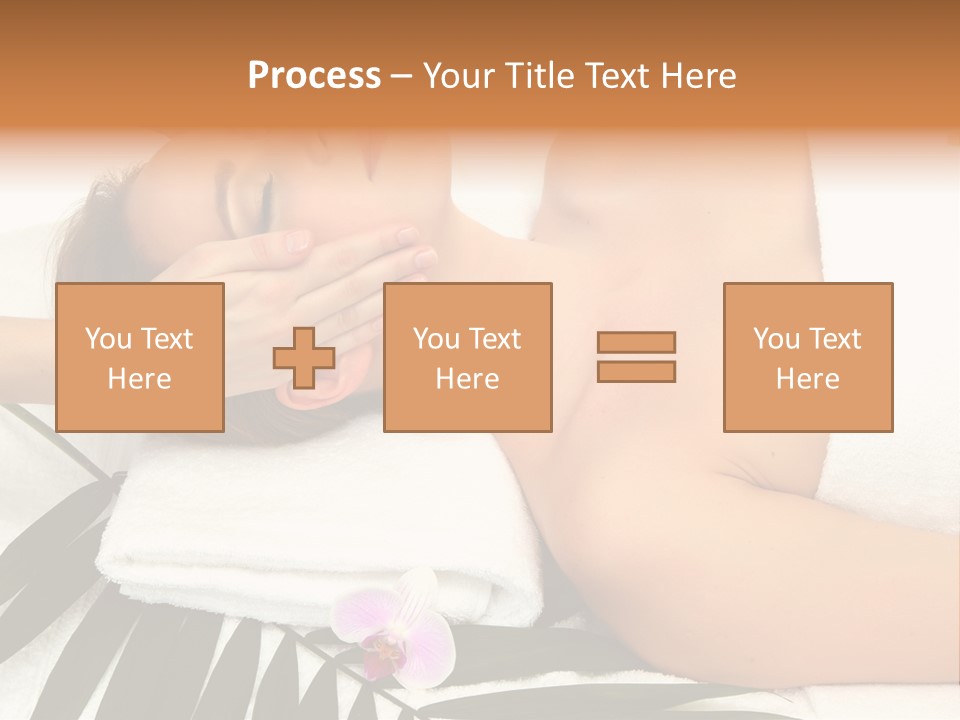 Process – Your Title Text Here

You Text Here

You Text Here

You Text Here